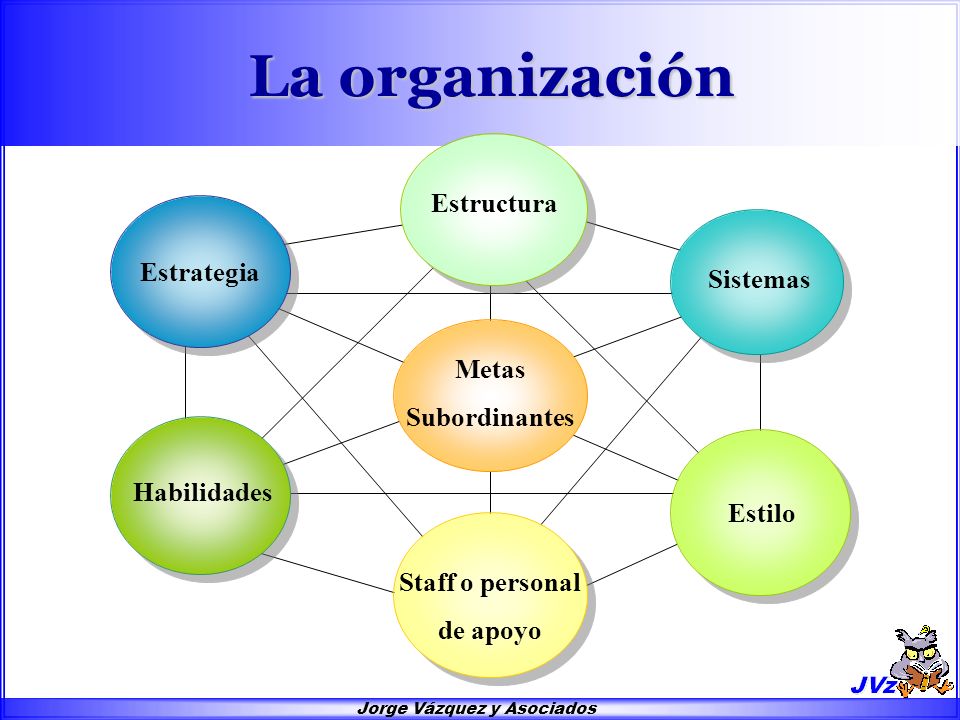 La organización

Estructura

Estrategia

Sistemas

Metas
Subordinantes

Habilidades

Estilo

Staff o personal
de apoyo

JVz

Jorge Vázquez y Asociados